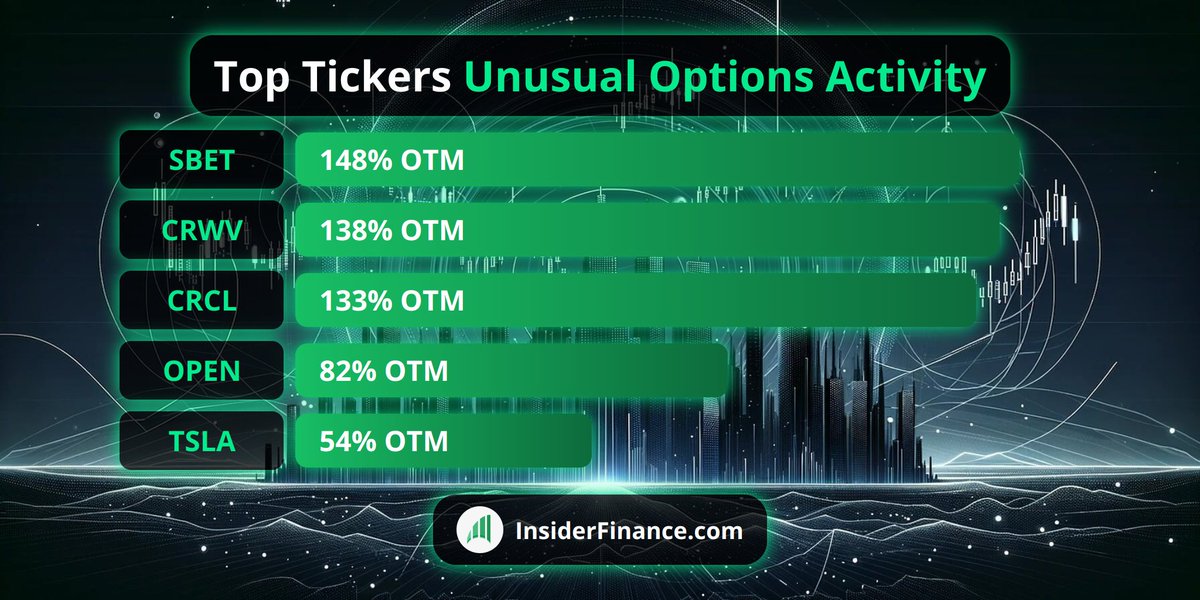 Top Tickers Unusual Options Activity

SBET 148% OTM

CRWV 138% OTM

CRCL 133% OTM

OPEN 82% OTM

TSLA 54% OTM

InsiderFinance.com